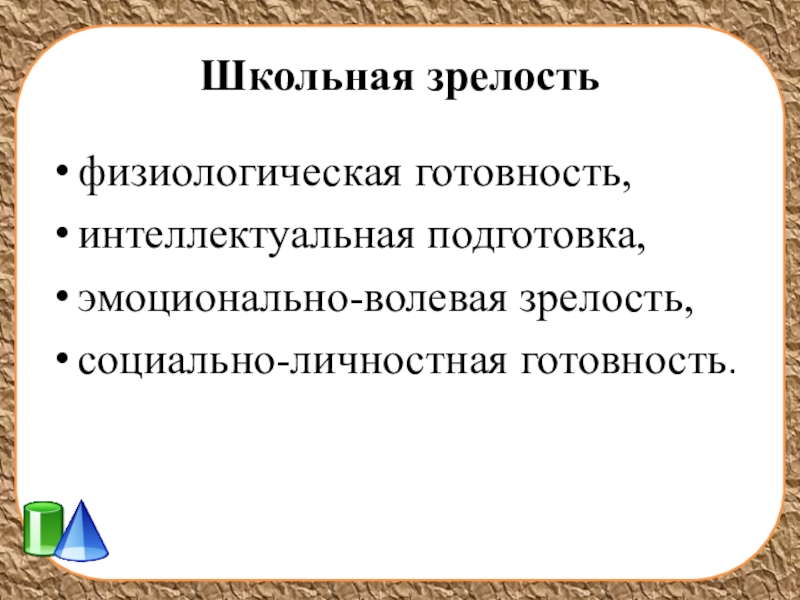 Школьная зрелость

• физиологическая готовность,
• интеллектуальная подготовка,
• эмоционально-волевая зрелость,
• социально-личностная готовность.